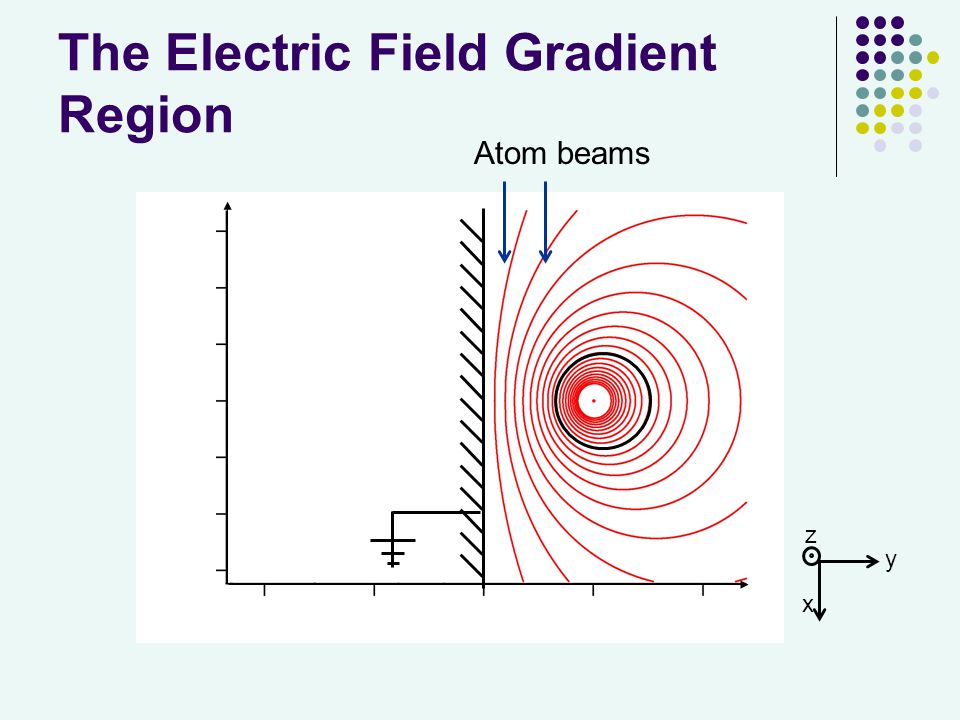 The Electric Field Gradient Region

Atom beams

z
y
x